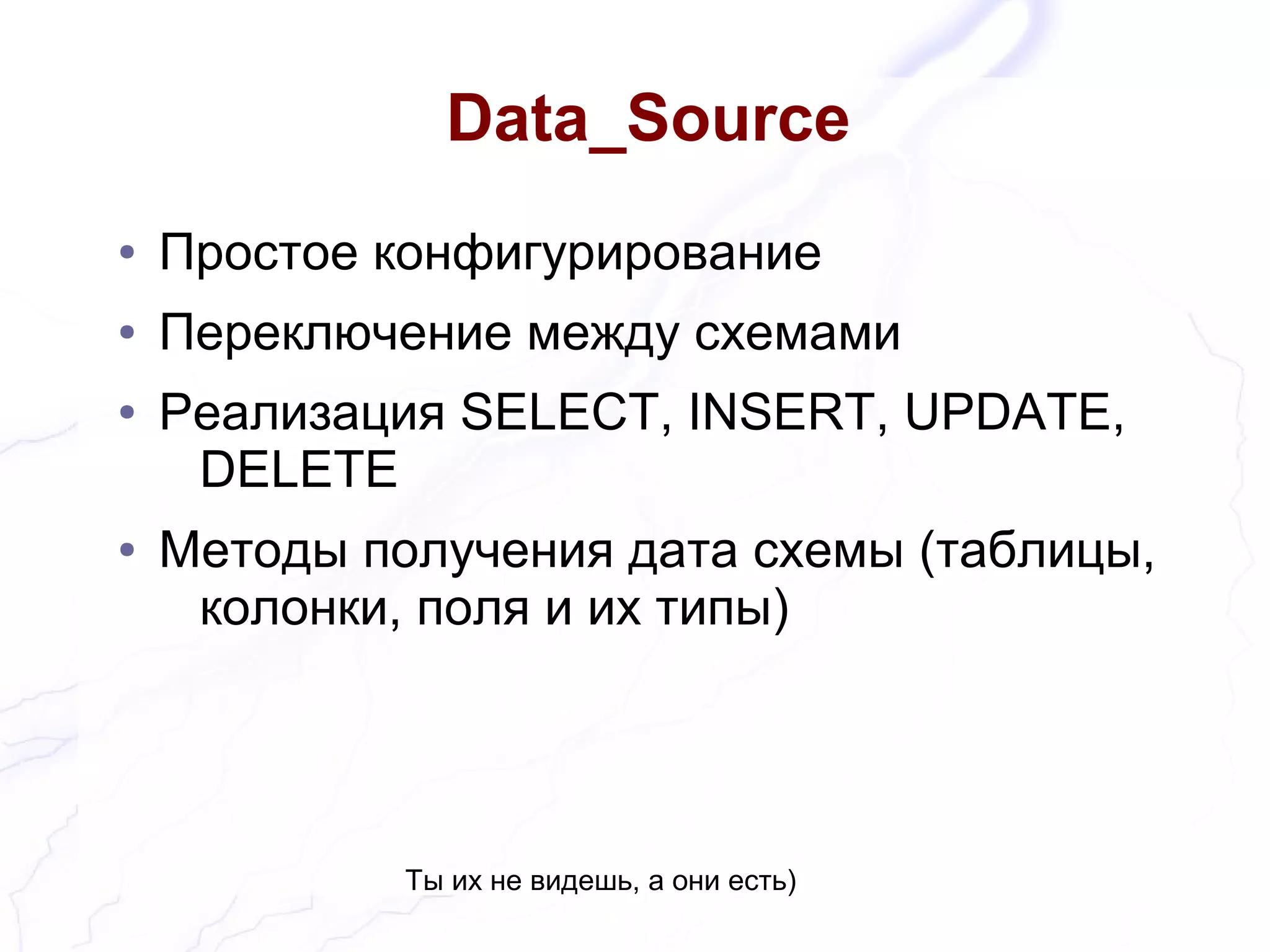 Data_Source

• Простое конфигурирование
• Переключение между схемами
• Реализация SELECT, INSERT, UPDATE, DELETE
• Методы получения дата схемы (таблицы, колонки, поля и их типы)

Ты их не видешь, а они есть)